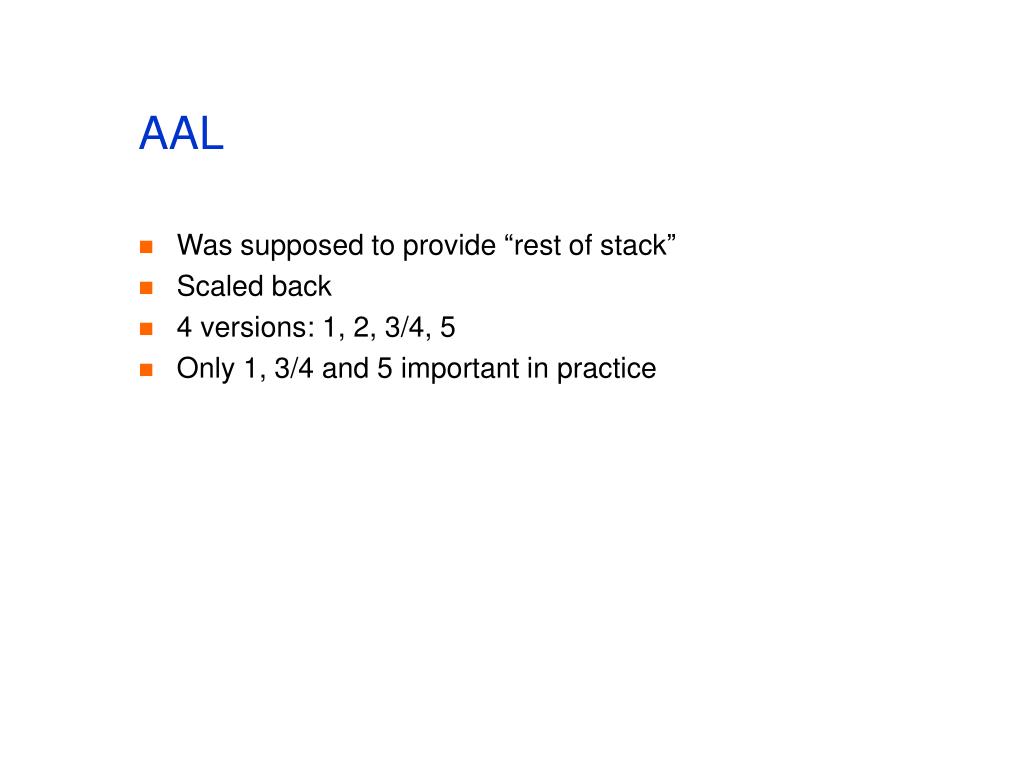 AAL

- Was supposed to provide “rest of stack”
- Scaled back
- 4 versions: 1, 2, 3/4, 5
- Only 1, 3/4 and 5 important in practice